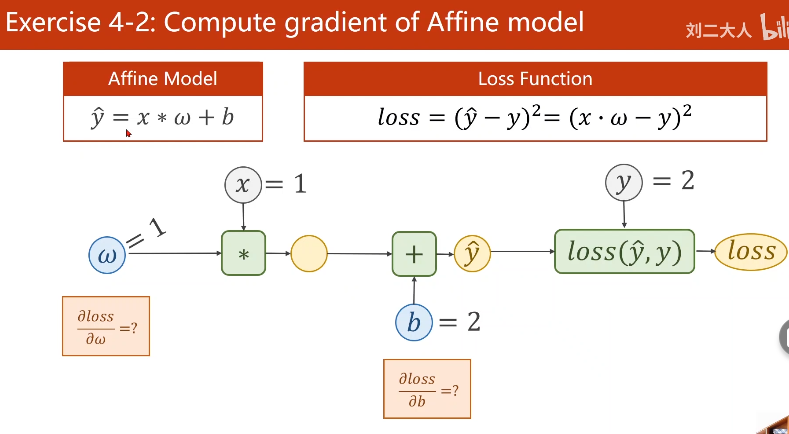 Exercise 4-2: Compute gradient of Affine model

刘二大人 bili

Affine Model

$\hat{y} = x * \omega + b$

Loss Function

$loss = (\hat{y} - y)^2 = (x \cdot \omega - y)^2$

$x = 1$

$y = 2$

$\omega = 1$

$*$

$+$

$\hat{y}$

$loss(\hat{y}, y)$

$loss$

$b = 2$

$\frac{\partial loss}{\partial \omega} = ?$

$\frac{\partial loss}{\partial b} = ?$